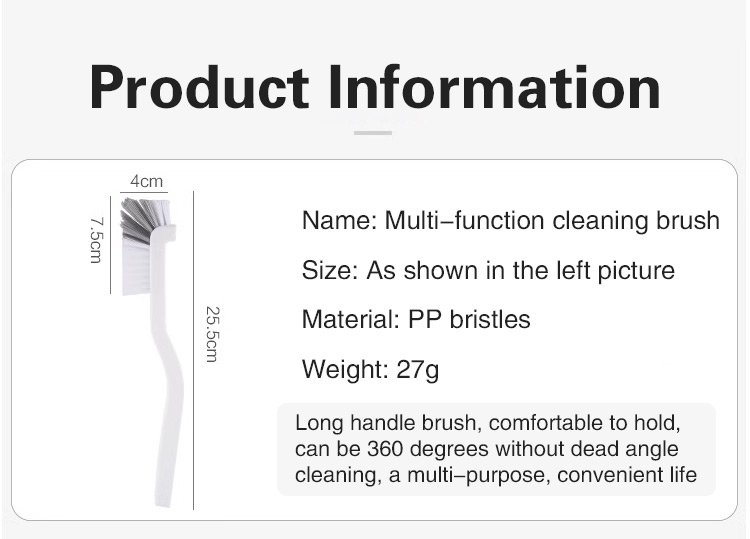 Product Information

4cm

7.5cm

25.5cm

Name: Multi–function cleaning brush

Size: As shown in the left picture

Material: PP bristles

Weight: 27g

Long handle brush, comfortable to hold, can be 360 degrees without dead angle cleaning, a multi–purpose, convenient life